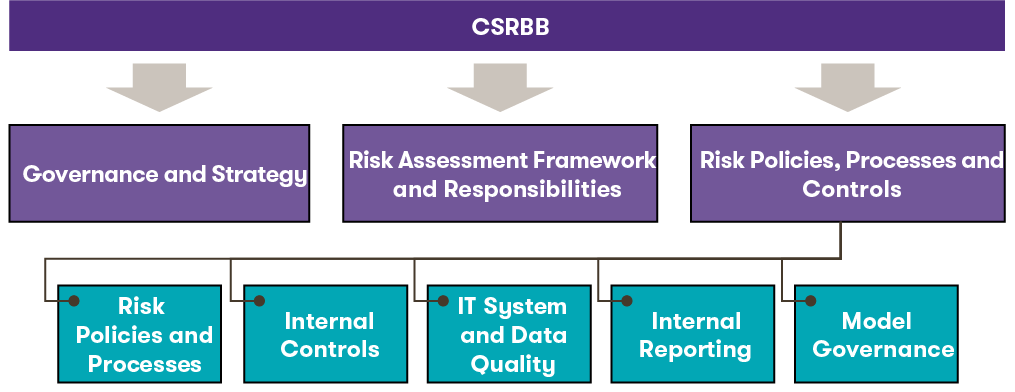 CSRBB

Governance and Strategy

Risk Assessment Framework and Responsibilities

Risk Policies, Processes and Controls

Risk Policies and Processes

Internal Controls

IT System and Data Quality

Internal Reporting

Model Governance